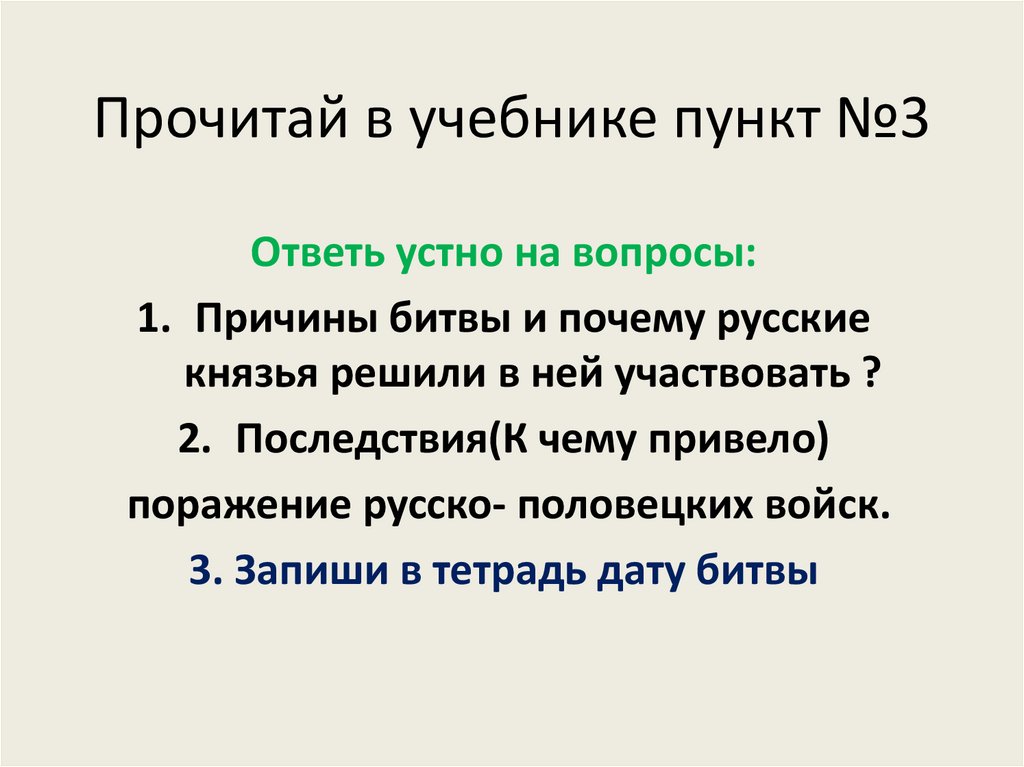 Прочитай в учебнике пункт №3

Ответь устно на вопросы:

1. Причины битвы и почему русские князья решили в ней участвовать ?

2. Последствия(К чему привело) поражение русско- половецких войск.

3. Запиши в тетрадь дату битвы